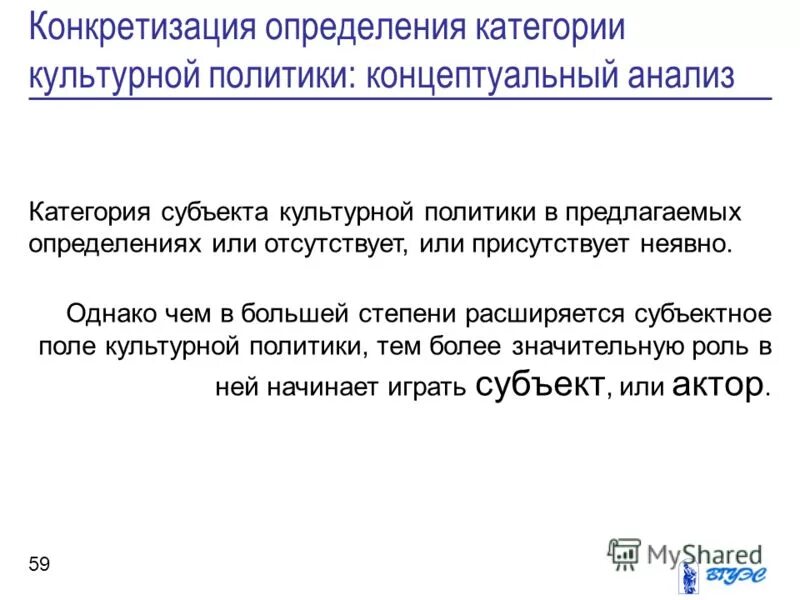 Конкретизация определения категории культурной политики: концептуальный анализ

Категория субъекта культурной политики в предлагаемых определениях или отсутствует, или присутствует неявно.

Однако чем в большей степени расширяется субъектное поле культурной политики, тем более значительную роль в ней начинает играть субъект, или актор.

59

MyShared

ВГУЭС